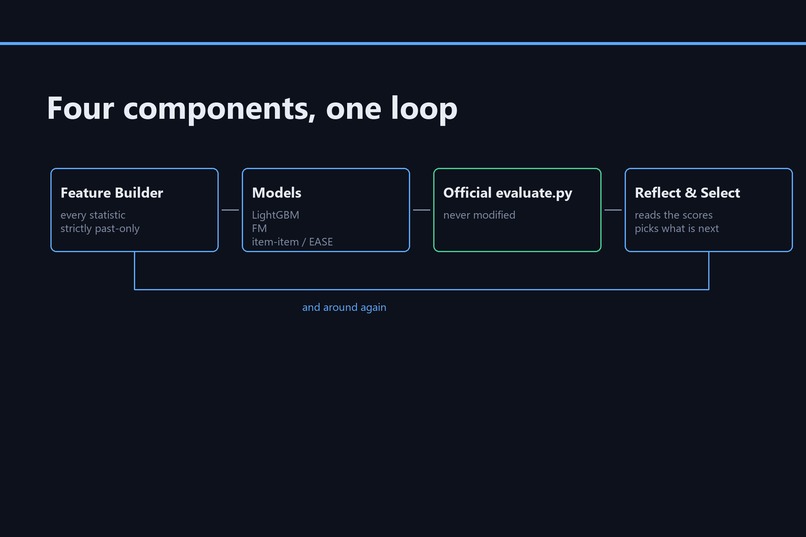 Four components, one loop

Feature Builder
every statistic
strictly past-only

Models
LightGBM
FM
item-item / EASE

Official evaluate.py
never modified

Reflect & Select
reads the scores
picks what is next

and around again